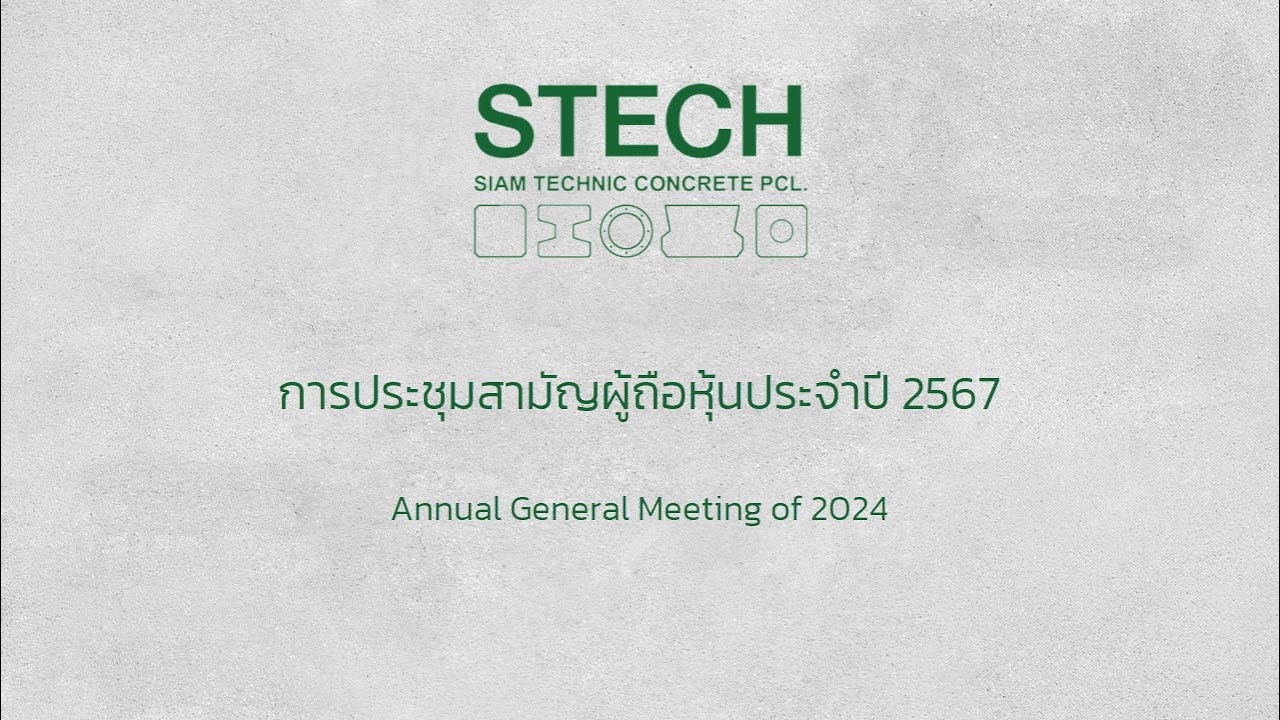 STECH
SIAM TECHNIC CONCRETE PCL.

การประชุมสามัญผู้ถือหุ้นประจำปี 2567

Annual General Meeting of 2024